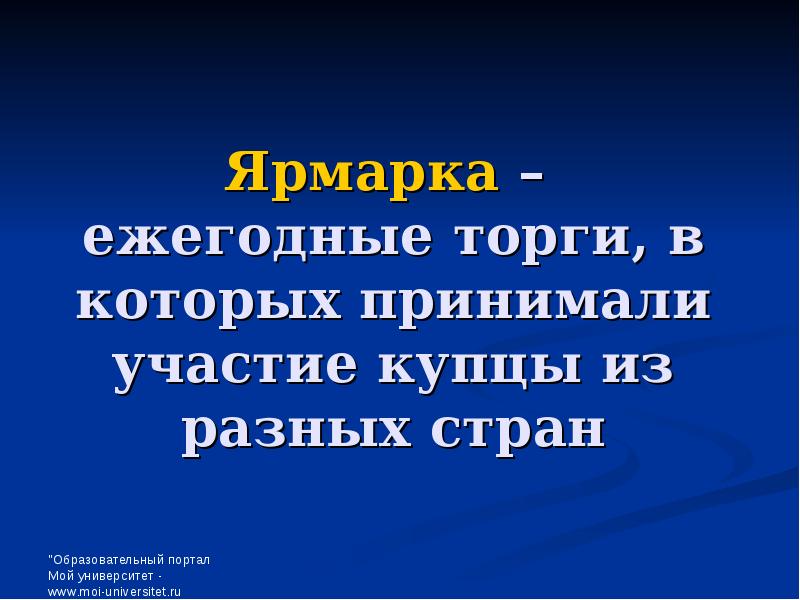 Ярмарка – ежегодные торги, в которых принимали участие купцы из разных стран

"Образовательный портал Мой университет - www.moi-universitet.ru